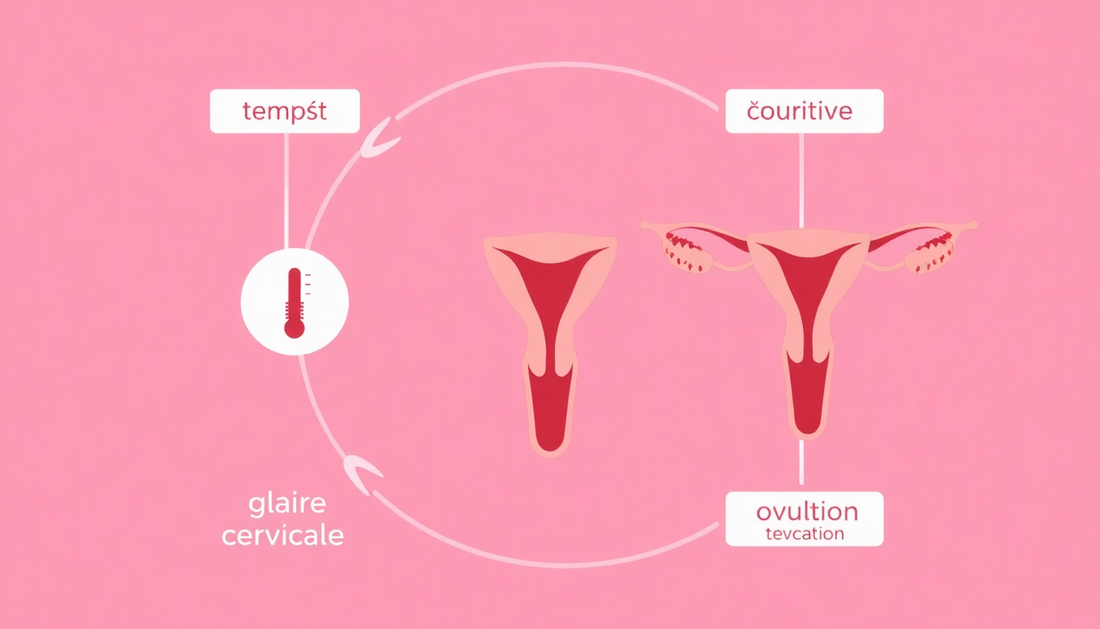 tempśt

čouritive

glaire cervicale

ovultion
tevcation